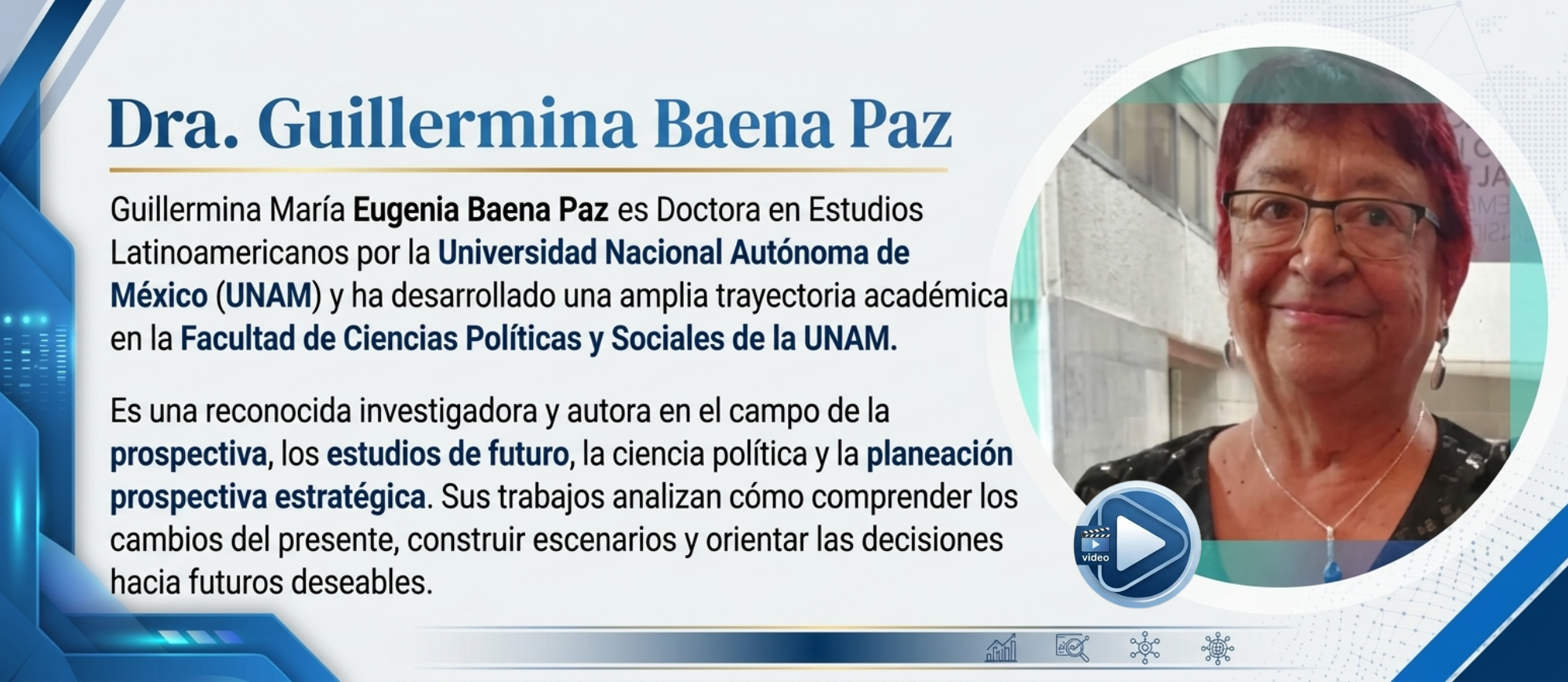 Dra. Guillermina Baena Paz

Guillermina María Eugenia Baena Paz es Doctora en Estudios Latinoamericanos por la Universidad Nacional Autónoma de México (UNAM) y ha desarrollado una amplia trayectoria académica en la Facultad de Ciencias Políticas y Sociales de la UNAM.

Es una reconocida investigadora y autora en el campo de la prospectiva, los estudios de futuro, la ciencia política y la planeación prospectiva estratégica. Sus trabajos analizan cómo comprender los cambios del presente, construir escenarios y orientar las decisiones hacia futuros deseables.

video